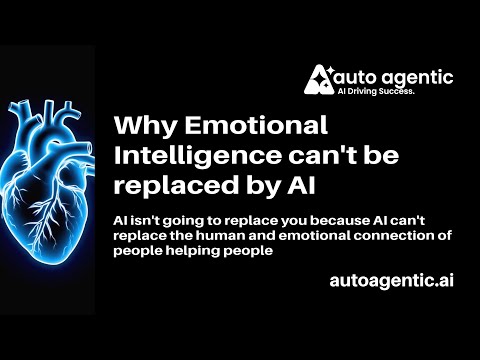 auto agentic
AI Driving Success.

Why Emotional Intelligence can't be replaced by AI

AI isn't going to replace you because AI can't replace the human and emotional connection of people helping people

autoagentic.ai